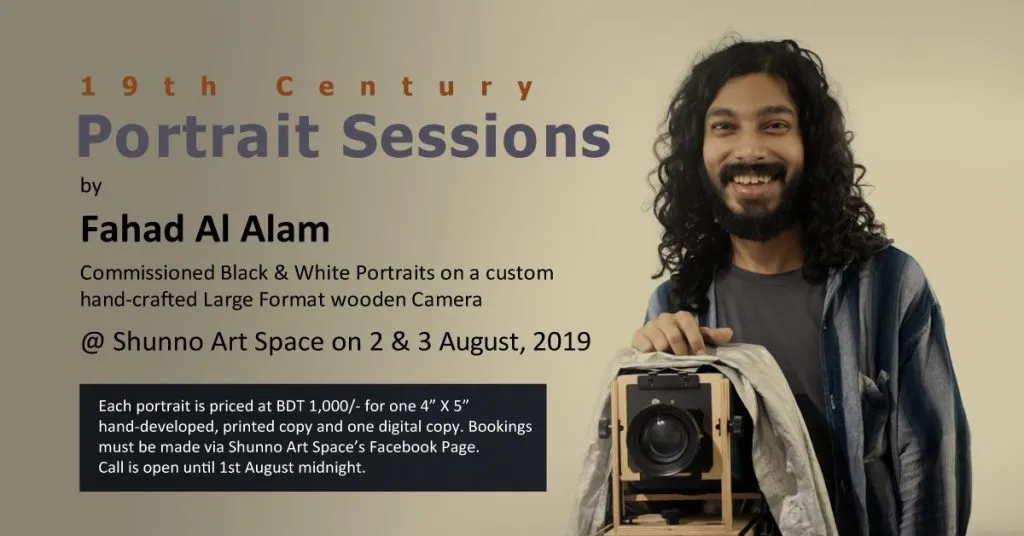 19th Century
Portrait Sessions
by
Fahad Al Alam

Commissioned Black & White Portraits on a custom hand-crafted Large Format wooden Camera

@ Shunno Art Space on 2 & 3 August, 2019

Each portrait is priced at BDT 1,000/- for one 4" X 5" hand-developed, printed copy and one digital copy. Bookings must be made via Shunno Art Space's Facebook Page. Call is open until 1st August midnight.